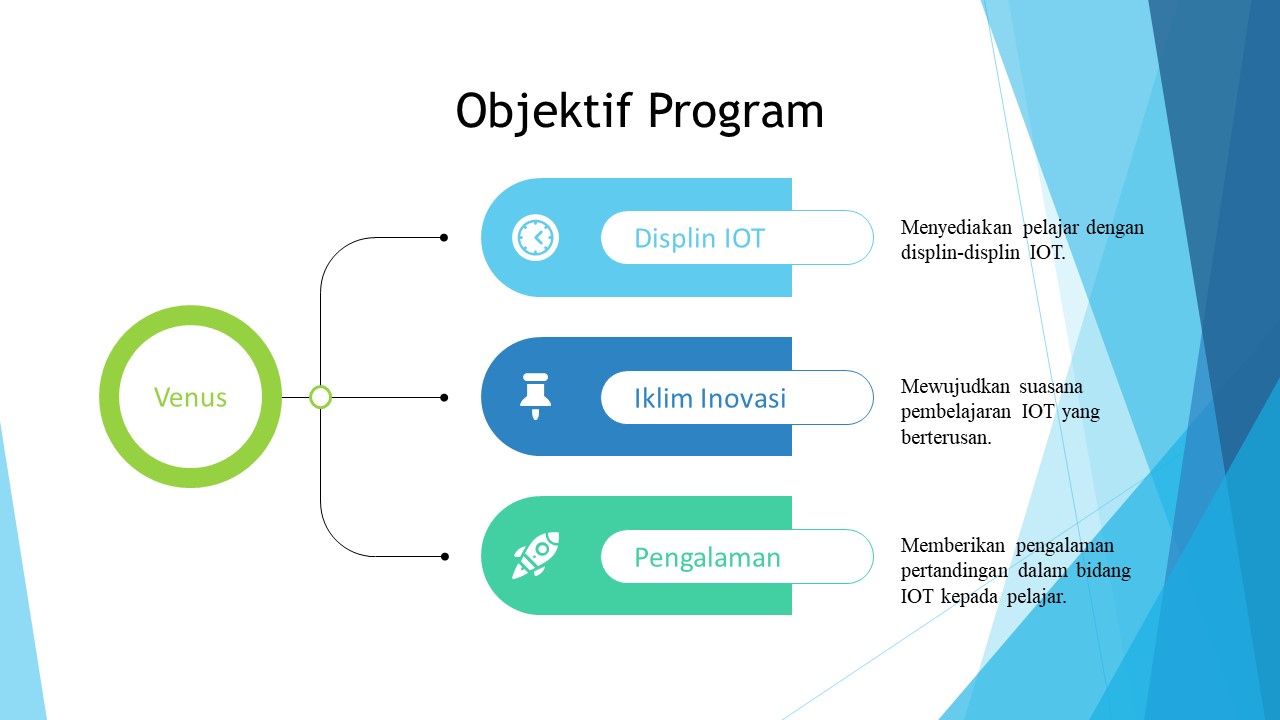 Objektif Program

Venus

Displin IOT

Menyediakan pelajar dengan displin-displin IOT.

Iklim Inovasi

Mewujudkan suasana pembelajaran IOT yang berterusan.

Pengalaman

Memberikan pengalaman pertandingan dalam bidang IOT kepada pelajar.